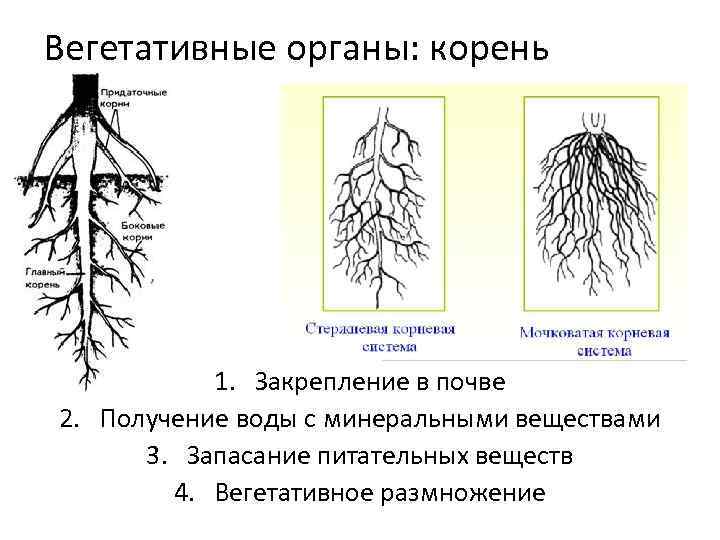 Вегетативные органы: корень

Придаточные корни

Боковые корни

Главный корень

Стержневая корневая система

Мочковатая корневая система

1. Закрепление в почве
2. Получение воды с минеральными веществами
3. Запасание питательных веществ
4. Вегетативное размножение